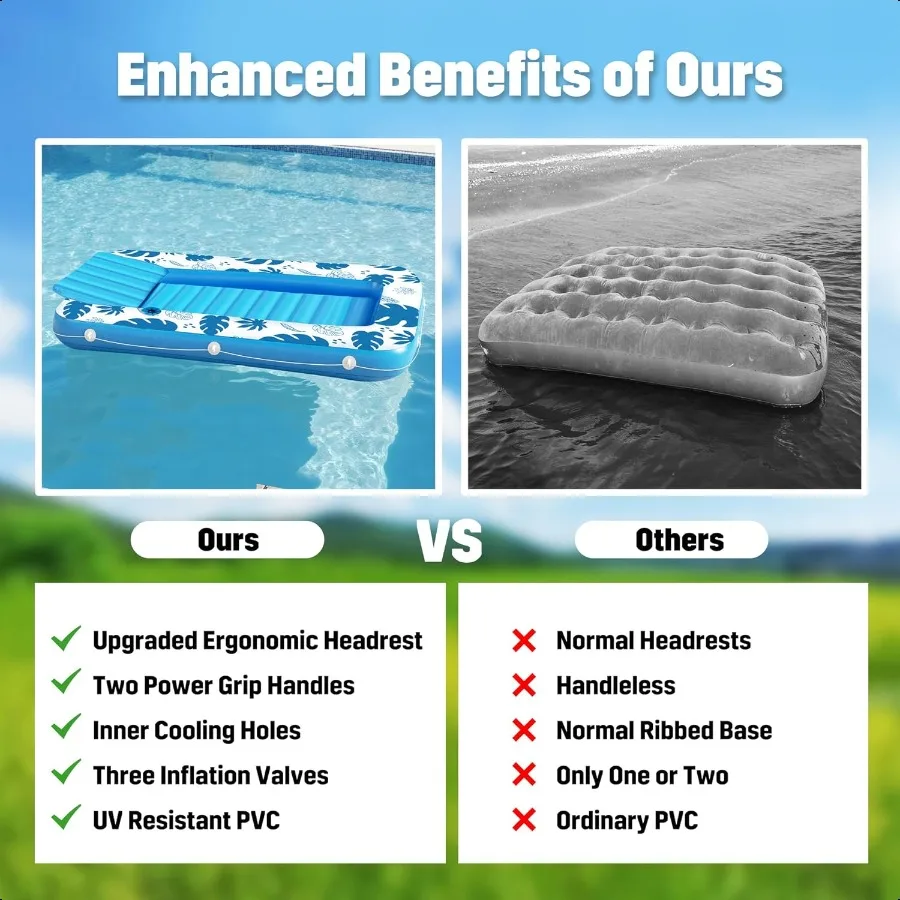 Enhanced Benefits of Ours

Ours

VS

Others

✓ Upgraded Ergonomic Headrest
✓ Two Power Grip Handles
✓ Inner Cooling Holes
✓ Three Inflation Valves
✓ UV Resistant PVC

✗ Normal Headrests
✗ Handleless
✗ Normal Ribbed Base
✗ Only One or Two
✗ Ordinary PVC